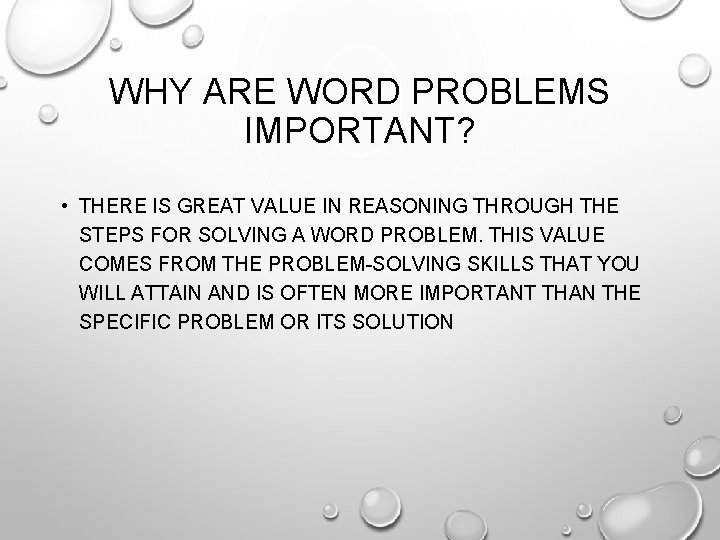 WHY ARE WORD PROBLEMS IMPORTANT?

• THERE IS GREAT VALUE IN REASONING THROUGH THE STEPS FOR SOLVING A WORD PROBLEM. THIS VALUE COMES FROM THE PROBLEM-SOLVING SKILLS THAT YOU WILL ATTAIN AND IS OFTEN MORE IMPORTANT THAN THE SPECIFIC PROBLEM OR ITS SOLUTION